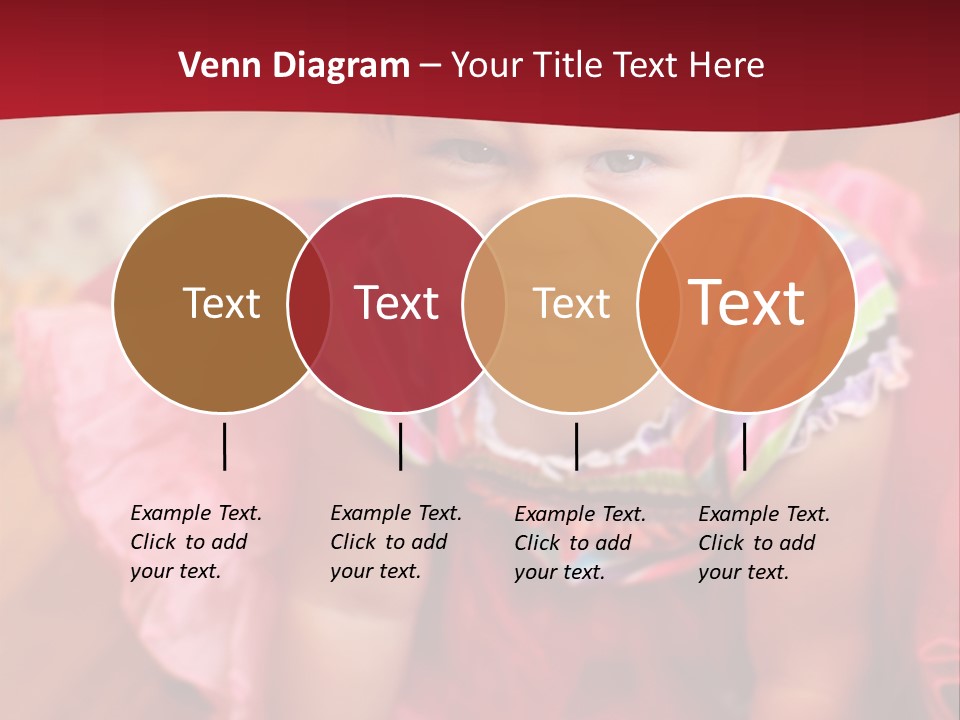 Venn Diagram – Your Title Text Here

Text

Text

Text

Text

Example Text. Click to add your text.

Example Text. Click to add your text.

Example Text. Click to add your text.

Example Text. Click to add your text.